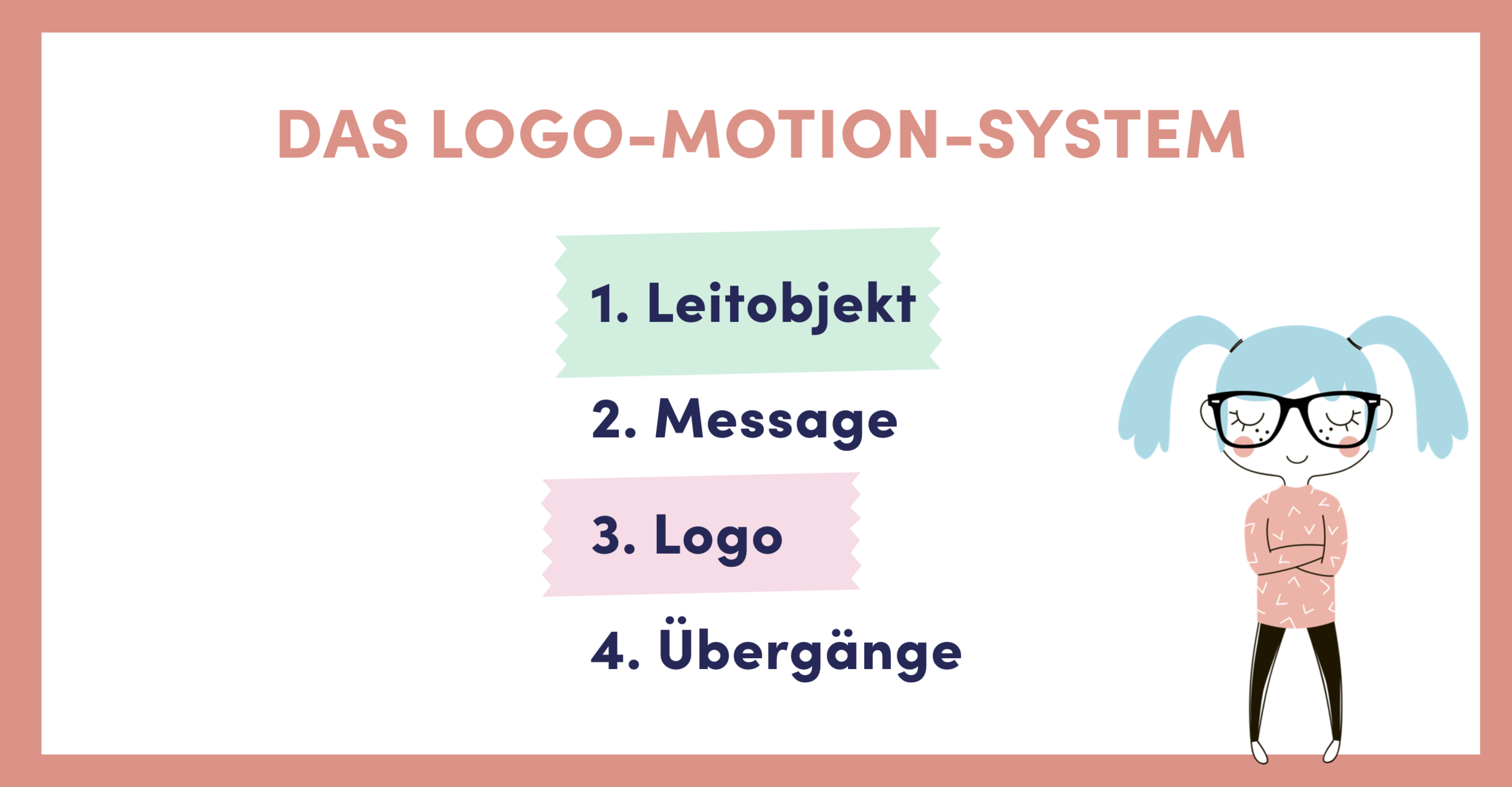 DAS LOGO-MOTION-SYSTEM

1. Leitobjekt
2. Message
3. Logo
4. Übergänge